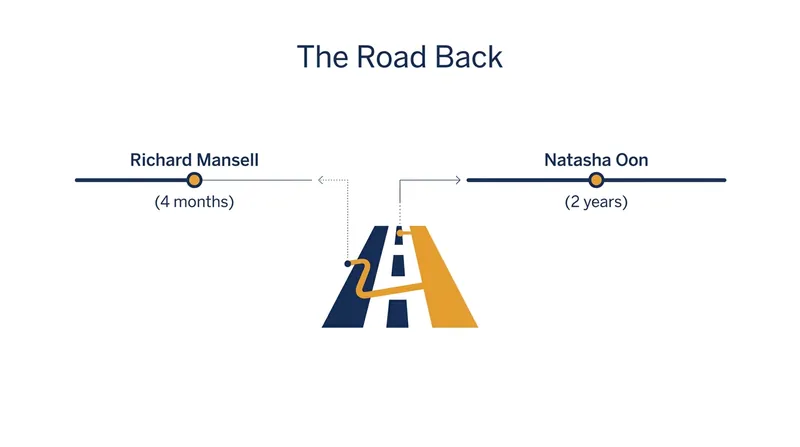 The Road Back

Richard Mansell
(4 months)

Natasha Oon
(2 years)